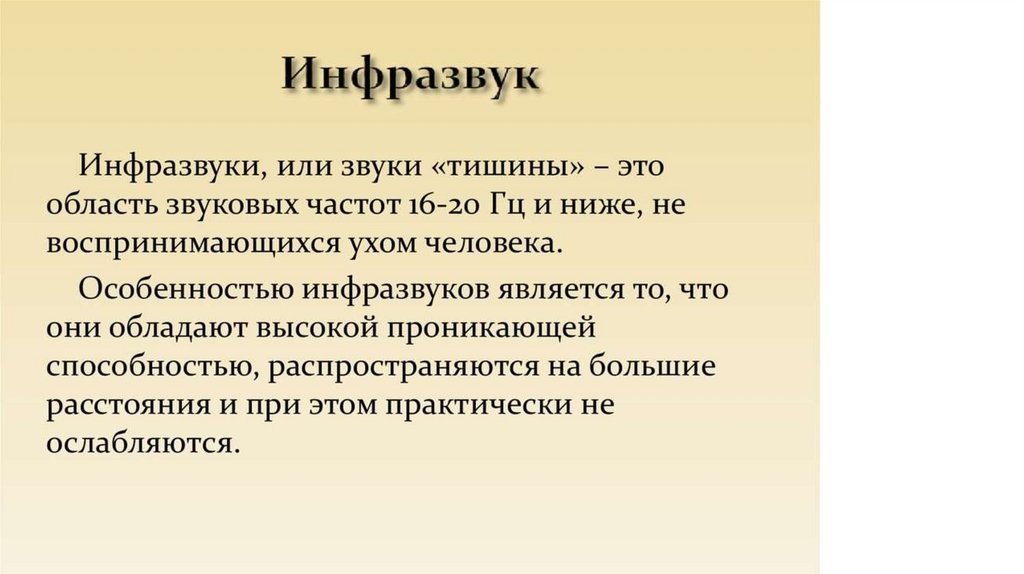 Инфразвук

Инфразвуки, или звуки «тишины» – это область звуковых частот 16-20 Гц и ниже, не воспринимающихся ухом человека.

Особенностью инфразвуков является то, что они обладают высокой проникающей способностью, распространяются на большие расстояния и при этом практически не ослабляются.